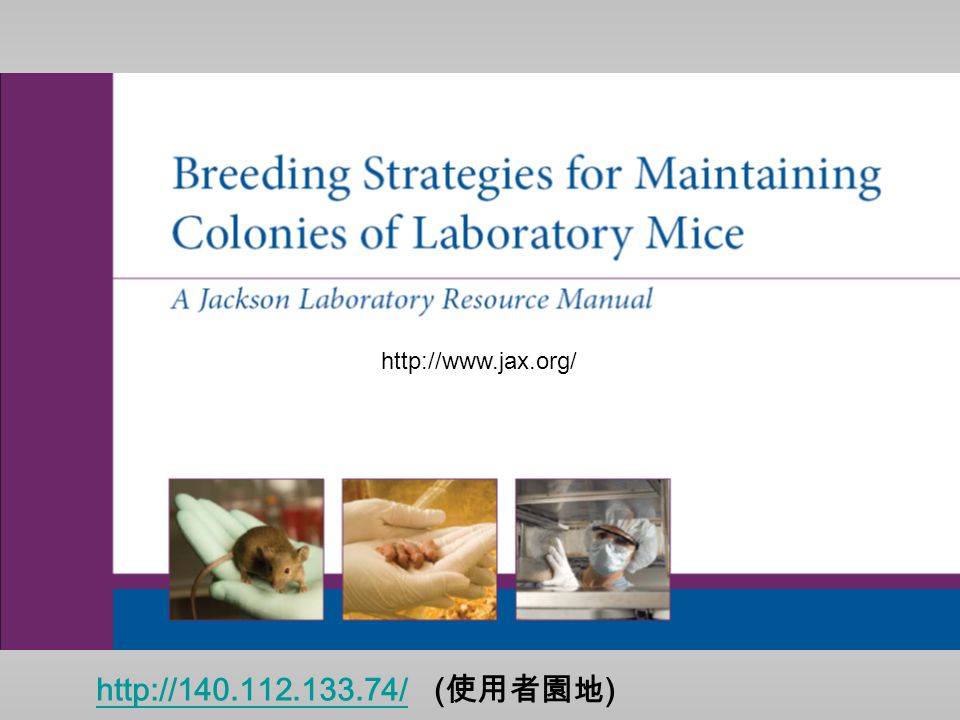 Breeding Strategies for Maintaining Colonies of Laboratory Mice

A Jackson Laboratory Resource Manual

http://www.jax.org/

http://140.112.133.74/ (使用者園地)